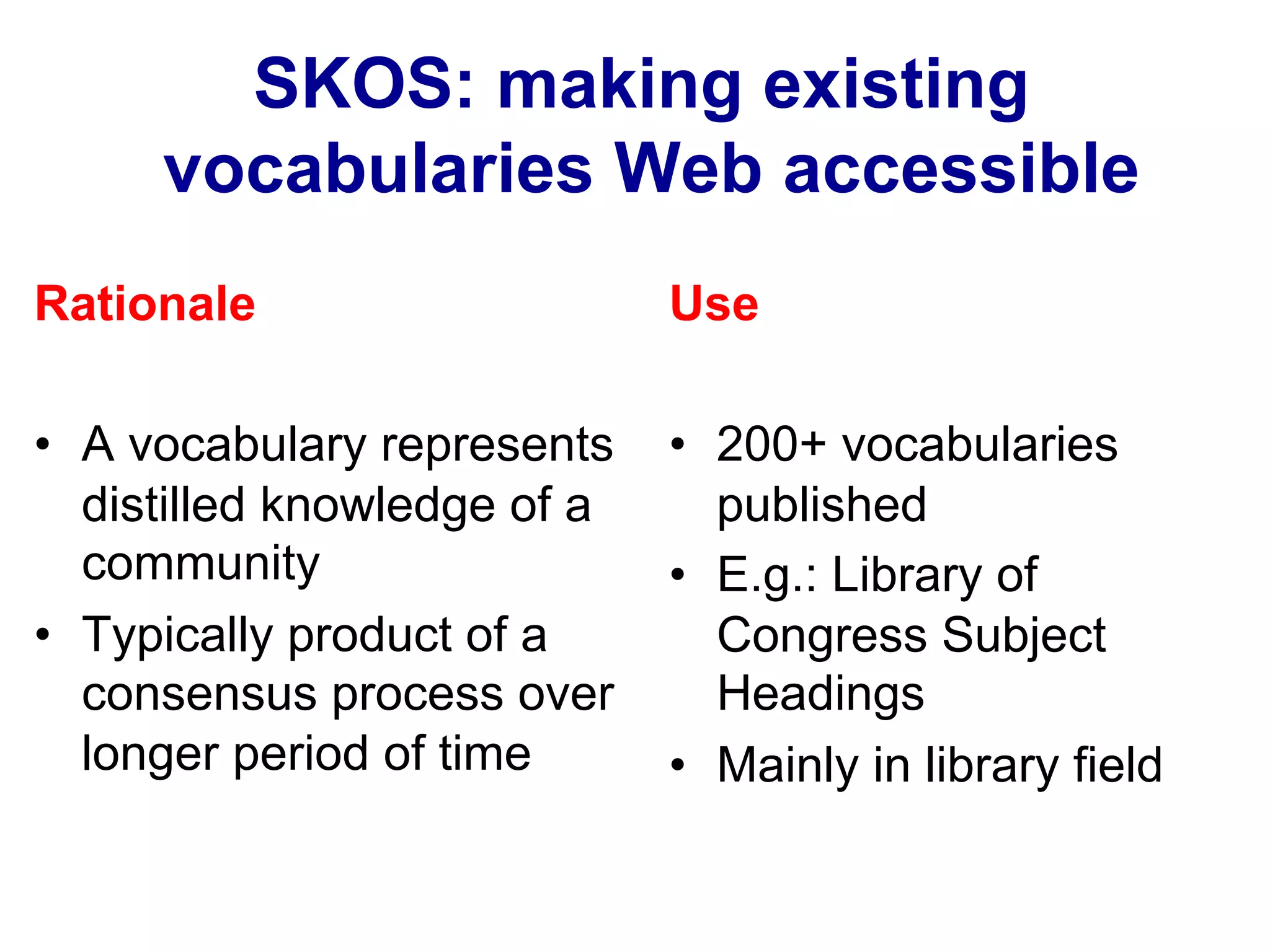 SKOS: making existing vocabularies Web accessible

Rationale

• A vocabulary represents distilled knowledge of a community
• Typically product of a consensus process over longer period of time

Use

• 200+ vocabularies published
• E.g.: Library of Congress Subject Headings
• Mainly in library field